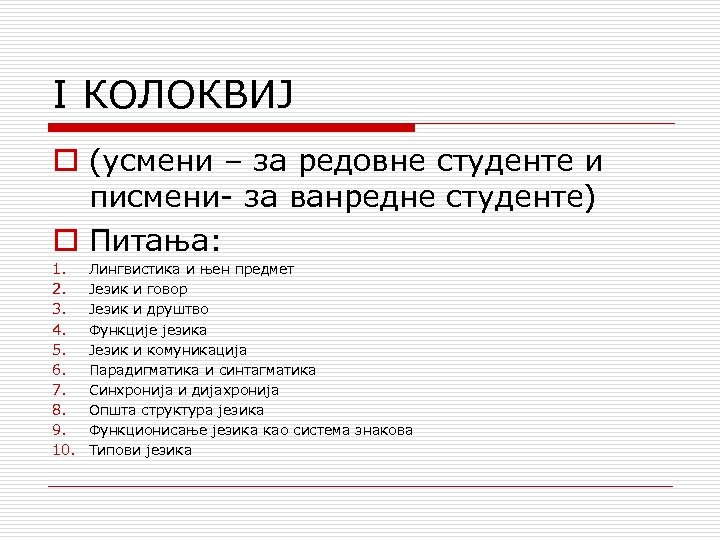 I КОЛОКВИЈ

(усмени – за редовне студенте и писмени- за ванредне студенте)

Питања:

1. Лингвистика и њен предмет
2. Језик и говор
3. Језик и друштво
4. Функције језика
5. Језик и комуникација
6. Парадигматика и синтагматика
7. Синхронија и дијахронија
8. Општа структура језика
9. Функционисање језика као система знакова
10. Типови језика